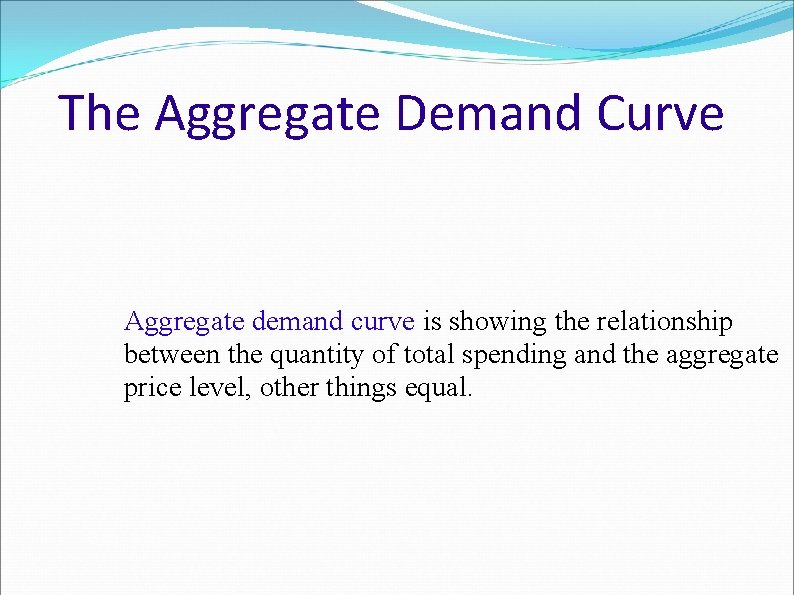 The Aggregate Demand Curve

Aggregate demand curve is showing the relationship between the quantity of total spending and the aggregate price level, other things equal.